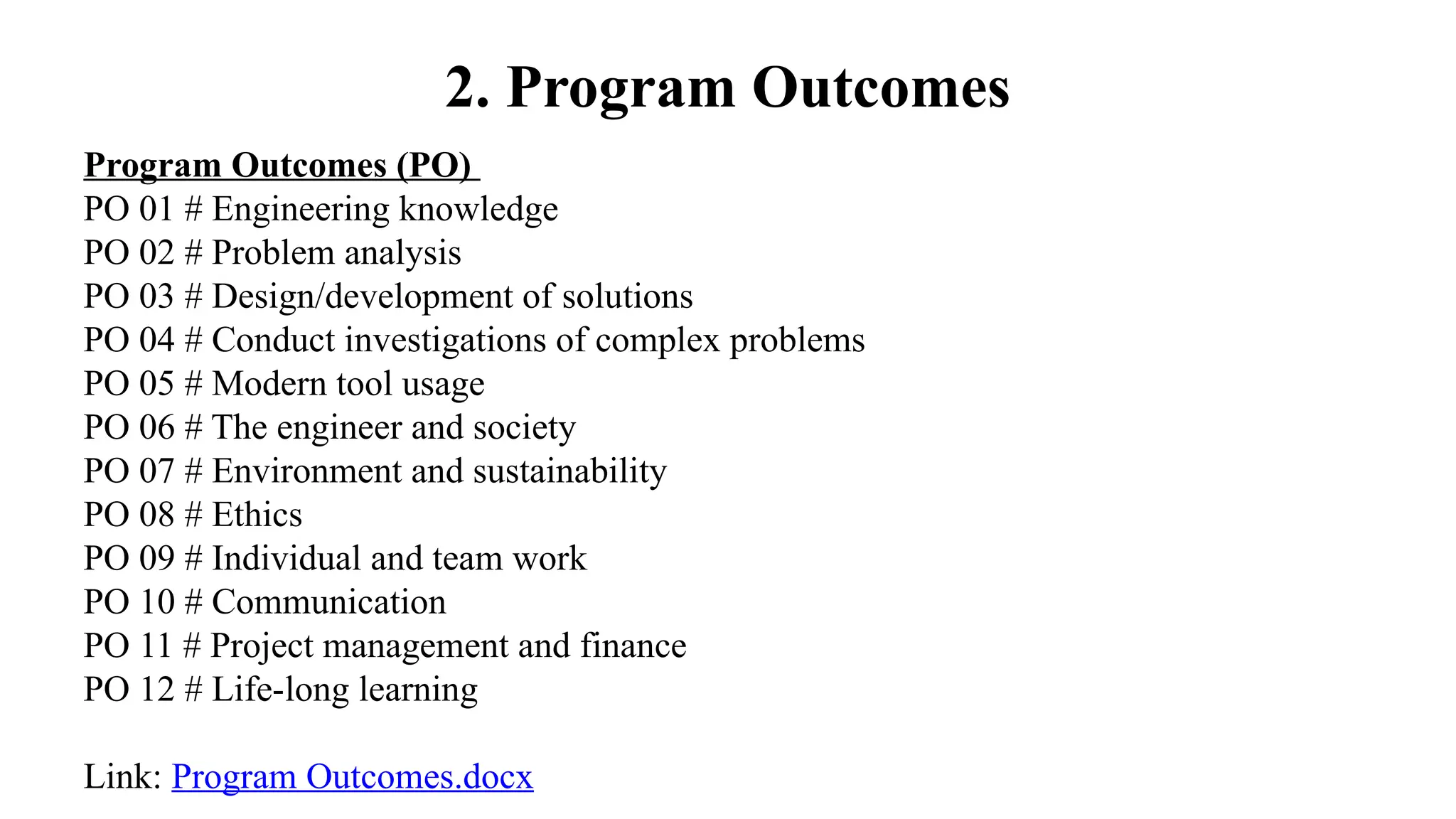 2. Program Outcomes

Program Outcomes (PO)
PO 01 # Engineering knowledge
PO 02 # Problem analysis
PO 03 # Design/development of solutions
PO 04 # Conduct investigations of complex problems
PO 05 # Modern tool usage
PO 06 # The engineer and society
PO 07 # Environment and sustainability
PO 08 # Ethics
PO 09 # Individual and team work
PO 10 # Communication
PO 11 # Project management and finance
PO 12 # Life-long learning

Link: Program Outcomes.docx